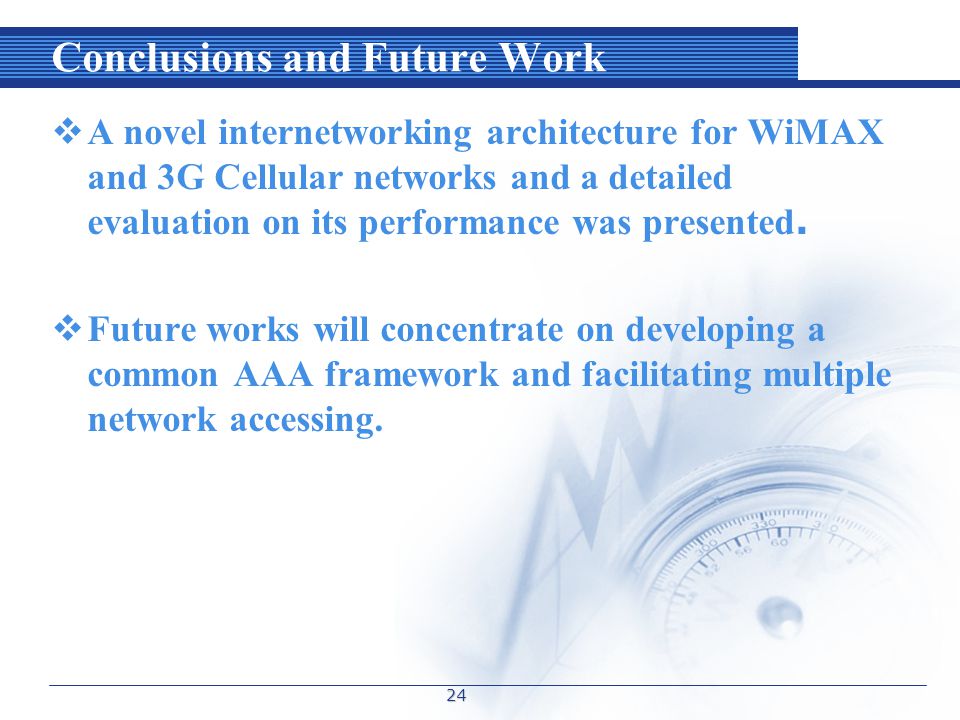 Conclusions and Future Work

❖ A novel internetworking architecture for WiMAX and 3G Cellular networks and a detailed evaluation on its performance was presented.

❖ Future works will concentrate on developing a common AAA framework and facilitating multiple network accessing.

24